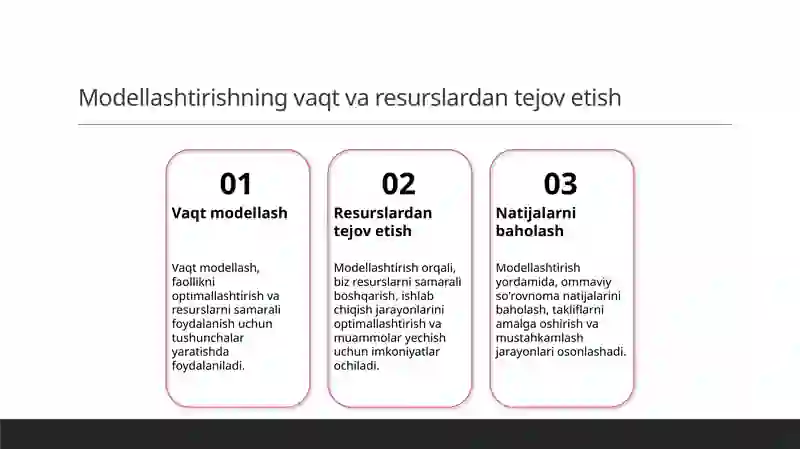 Modellashtirishning vaqt va resurslardan tejov etish

01
Vaqt modellash

Vaqt modellash, faollikni optimallashtirish va resurslarni samarali foydalanish uchun tushunchalar yaratishda foydalaniladi.

02
Resurslardan tejov etish

Modellashtirish orqali, biz resurslarni samarali boshqarish, ishlab chiqish jarayonlarini optimallashtirish va muammolar yechish uchun imkoniyatlar ochiladi.

03
Natijalarni baholash

Modellashtirish yordamida, ommaviy so'rovnoma natijalarini baholash, takliflarni amalga oshirish va mustahkamlash jarayonlari osonlashadi.